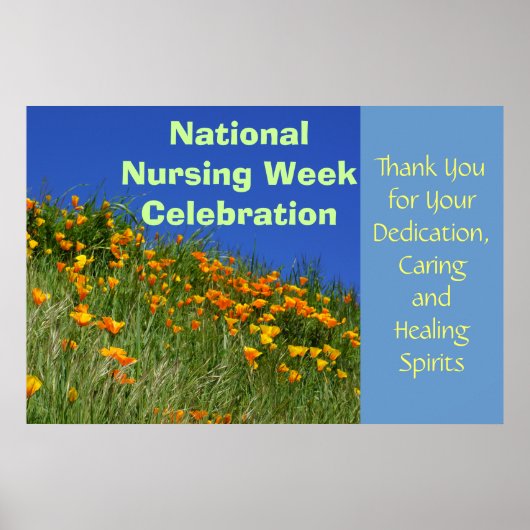 National Nursing Week Celebration

Thank You for Your Dedication, Caring and Healing Spirits